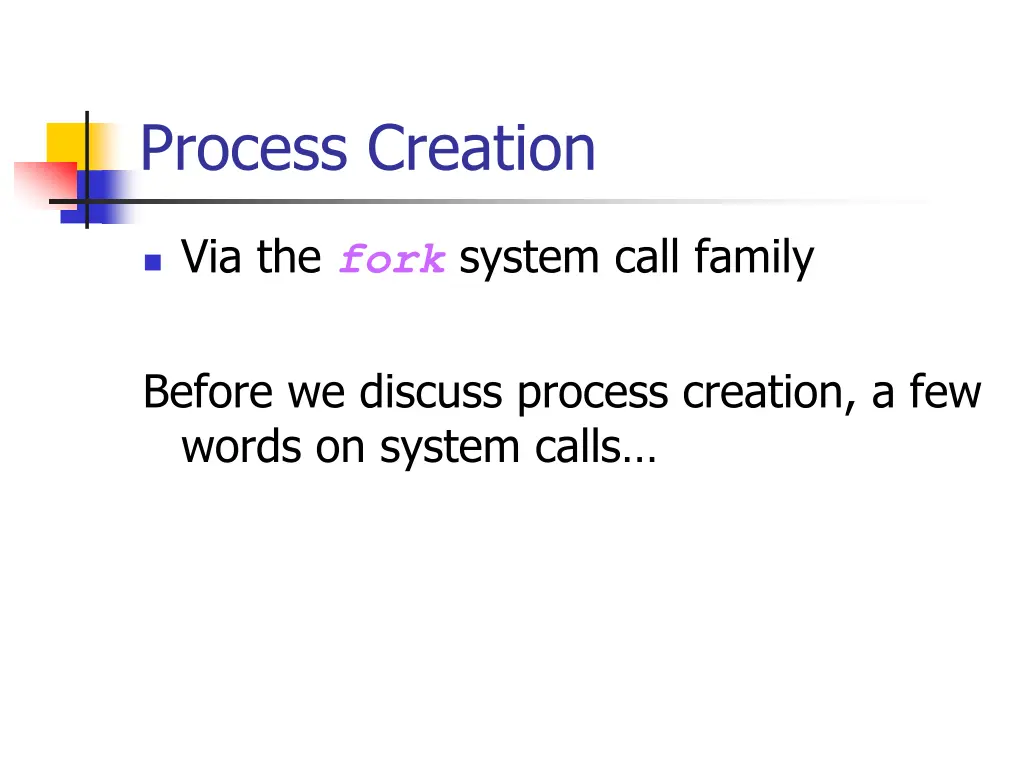 Process Creation

Via the fork system call family

Before we discuss process creation, a few words on system calls…